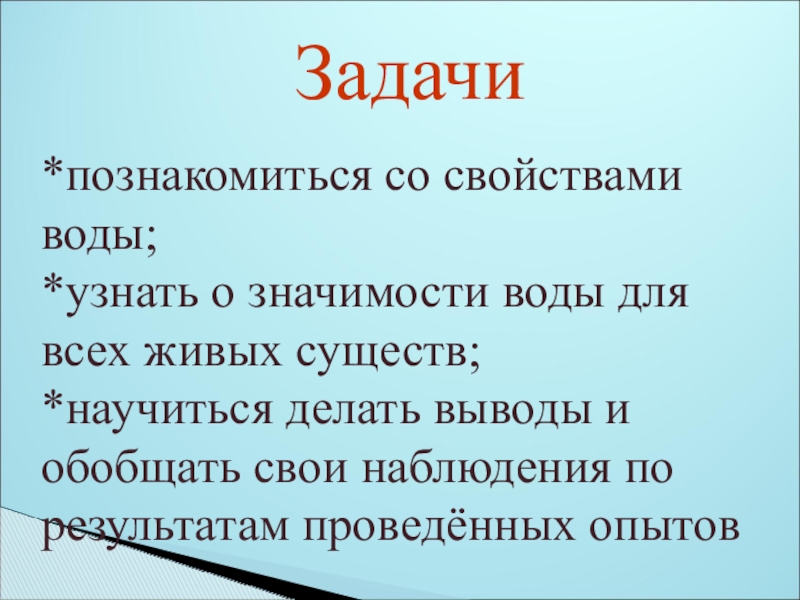 Задачи

*познакомиться со свойствами воды;
*узнать о значимости воды для всех живых существ;
*научиться делать выводы и обобщать свои наблюдения по результатам проведённых опытов